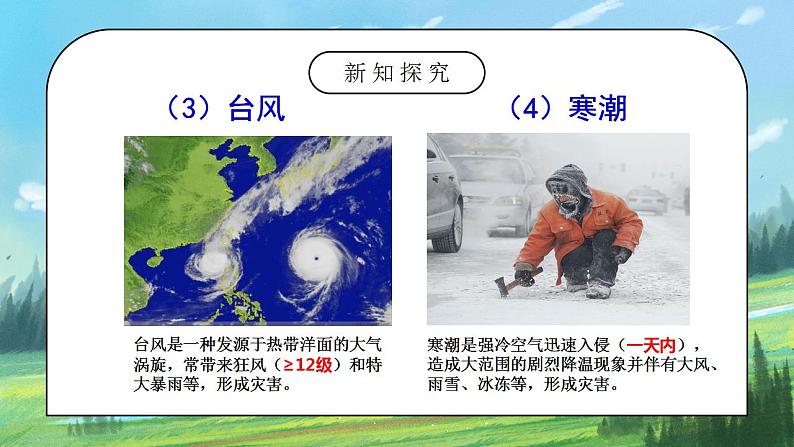 新知探究

（3）台风

台风是一种发源于热带洋面的大气涡旋，常带来狂风（≥12级）和特大暴雨等，形成灾害。

（4）寒潮

寒潮是强冷空气迅速入侵（一天内），造成大范围的剧烈降温现象并伴有大风、雨雪、冰冻等，形成灾害。